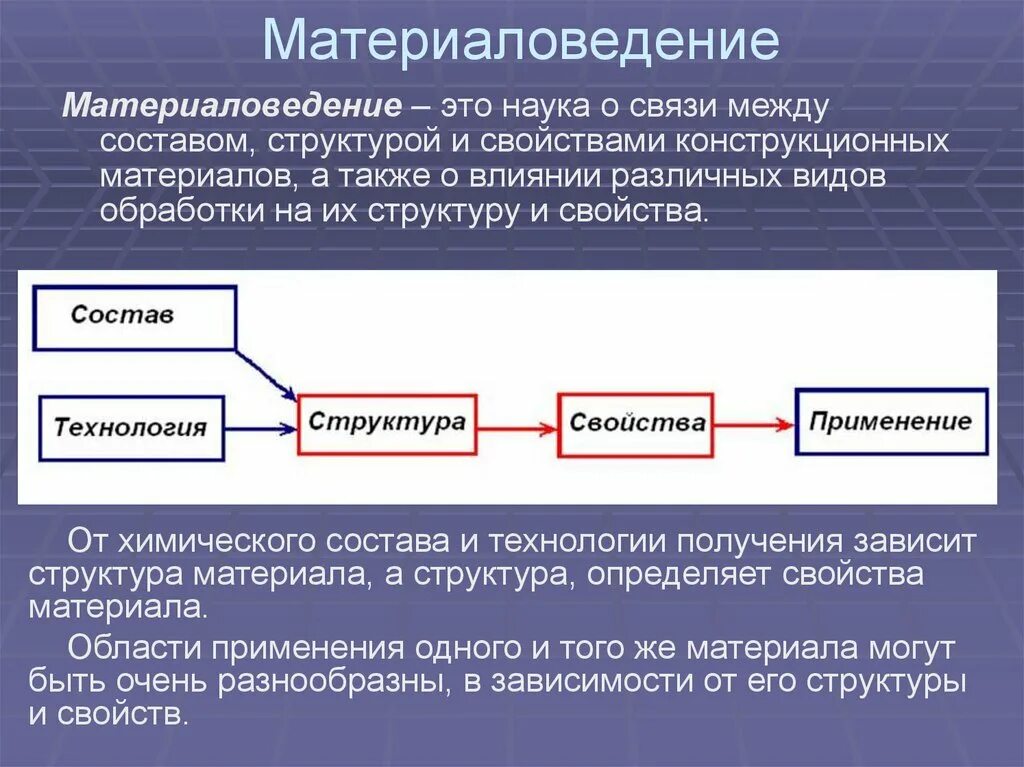 Материаловедение

Материаловедение – это наука о связи между составом, структурой и свойствами конструкционных материалов, а также о влиянии различных видов обработки на их структуру и свойства.

Состав

Технология

Структура

Свойства

Применение

От химического состава и технологии получения зависит структура материала, а структура, определяет свойства материала.

Области применения одного и того же материала могут быть очень разнообразны, в зависимости от его структуры и свойств.